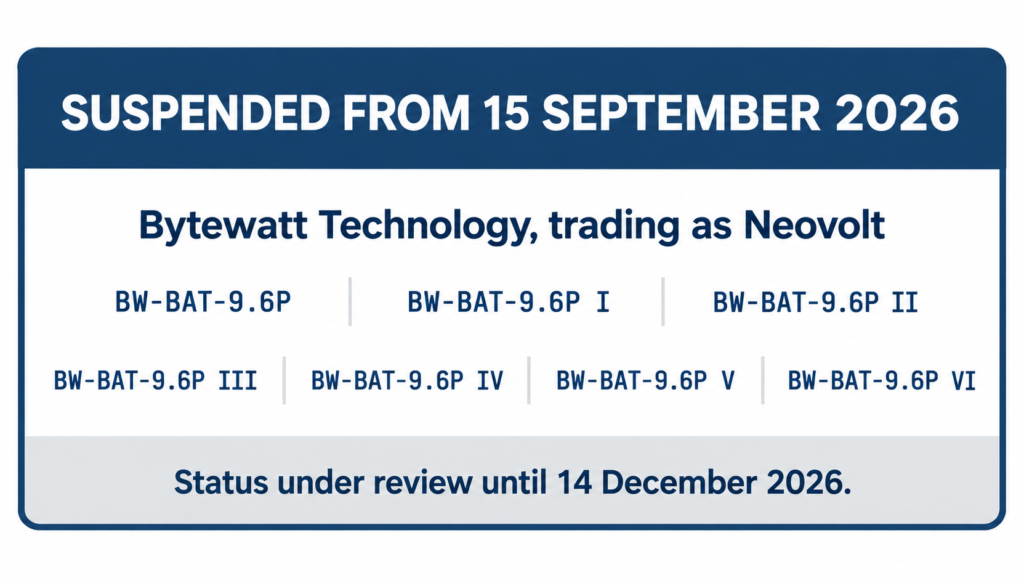 SUSPENDED FROM 15 SEPTEMBER 2026

Bytewatt Technology, trading as Neovolt

BW-BAT-9.6P

BW-BAT-9.6P I

BW-BAT-9.6P II

BW-BAT-9.6P III

BW-BAT-9.6P IV

BW-BAT-9.6P V

BW-BAT-9.6P VI

Status under review until 14 December 2026.